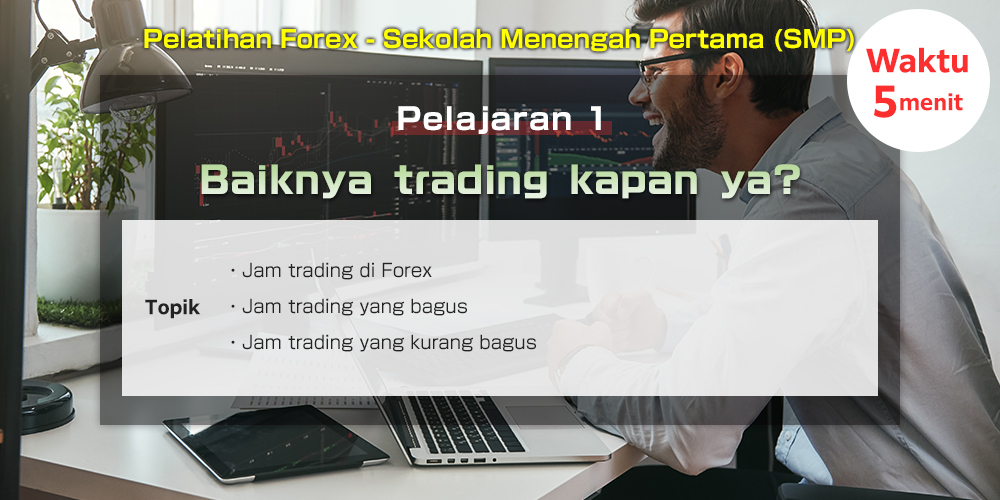 Pelatihan Forex - Sekolah Menengah Pertama (SMP)

Waktu 5 menit

Pelajaran 1

Baiknya trading kapan ya?

Topik

・Jam trading di Forex
・Jam trading yang bagus
・Jam trading yang kurang bagus